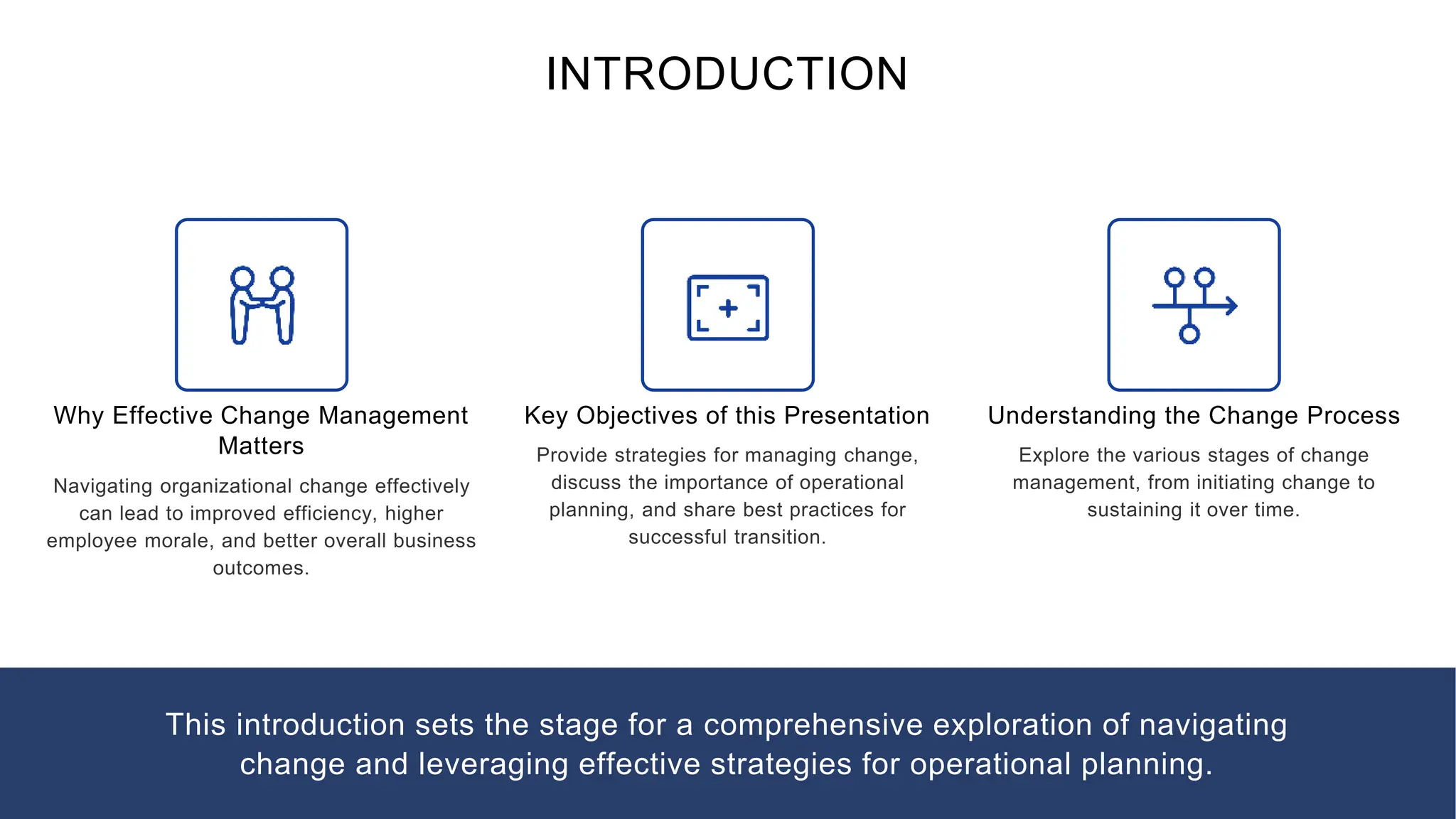 INTRODUCTION

Why Effective Change Management Matters

Navigating organizational change effectively can lead to improved efficiency, higher employee morale, and better overall business outcomes.

Key Objectives of this Presentation

Provide strategies for managing change, discuss the importance of operational planning, and share best practices for successful transition.

Understanding the Change Process

Explore the various stages of change management, from initiating change to sustaining it over time.

This introduction sets the stage for a comprehensive exploration of navigating change and leveraging effective strategies for operational planning.